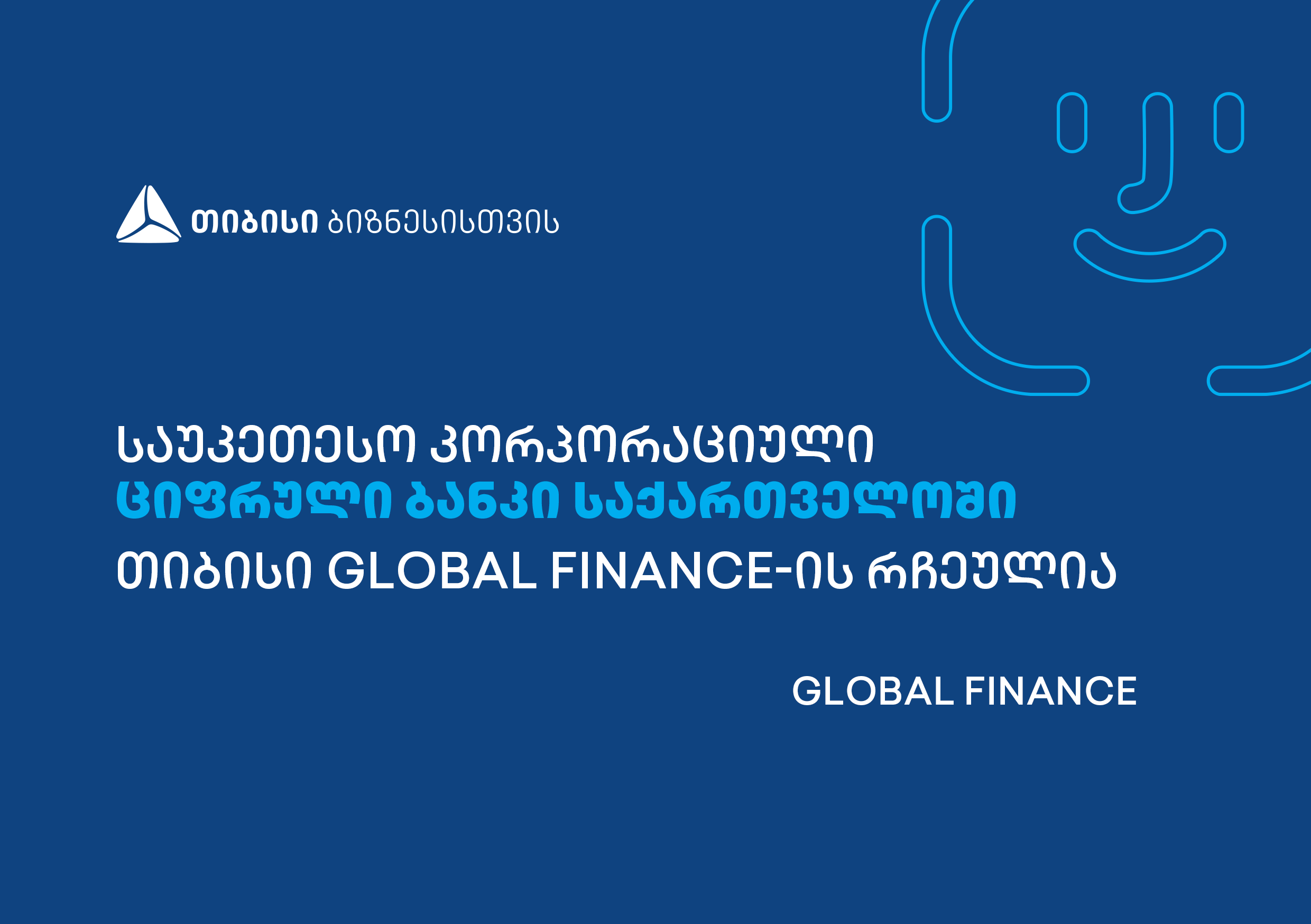 თიბისი ბიზნესისთვის

საუკეთესო კორპორაციული
ციფრული ბანკი საქართველოში
თიბისი GLOBAL FINANCE-ის რჩეულია

GLOBAL FINANCE